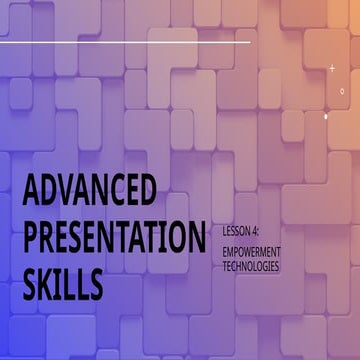 ADVANCED PRESENTATION SKILLS

LESSON 4:

EMPOWERMENT TECHNOLOGIES